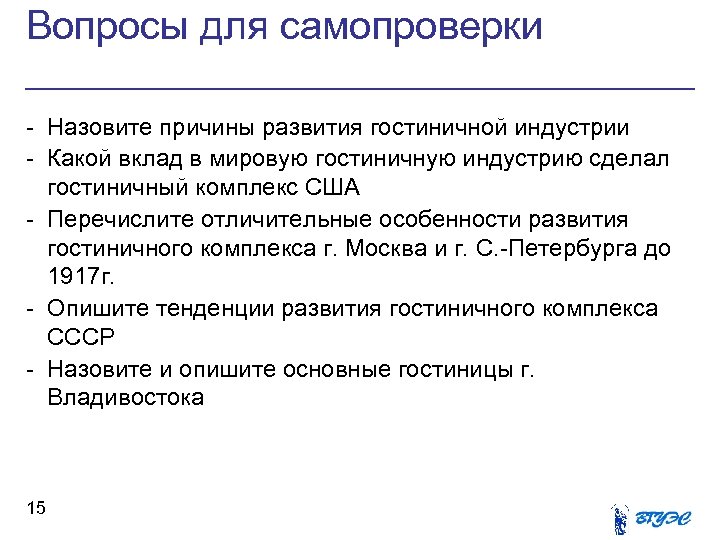 Вопросы для самопроверки

- Назовите причины развития гостиничной индустрии
- Какой вклад в мировую гостиничную индустрию сделал гостиничный комплекс США
- Перечислите отличительные особенности развития гостиничного комплекса г. Москва и г. С.-Петербурга до 1917г.
- Опишите тенденции развития гостиничного комплекса СССР
- Назовите и опишите основные гостиницы г. Владивостока

15

ВГУЭС